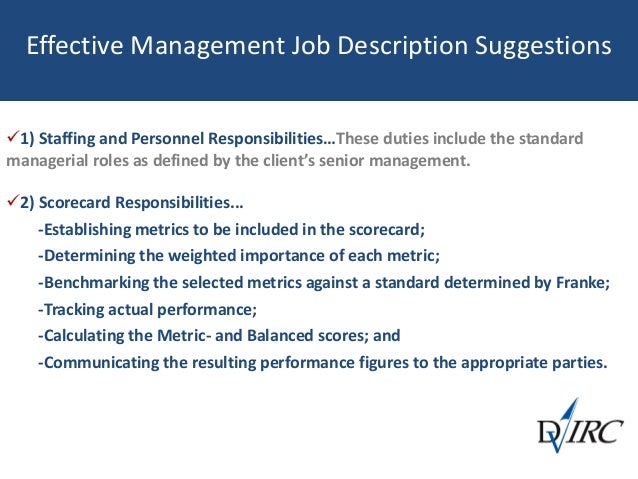 Effective Management Job Description Suggestions

✓1) Staffing and Personnel Responsibilities…These duties include the standard managerial roles as defined by the client's senior management.

✓2) Scorecard Responsibilities…
-Establishing metrics to be included in the scorecard;
-Determining the weighted importance of each metric;
-Benchmarking the selected metrics against a standard determined by Franke;
-Tracking actual performance;
-Calculating the Metric- and Balanced scores; and
-Communicating the resulting performance figures to the appropriate parties.

DVIRC